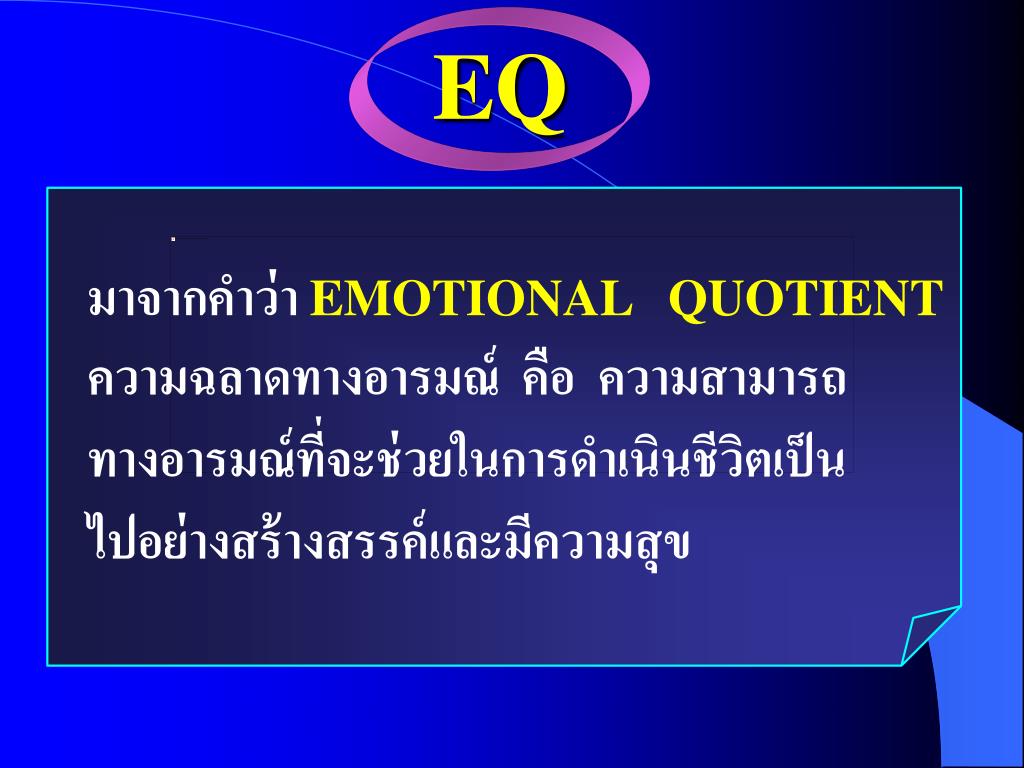 EQ

มาจากคำว่า EMOTIONAL QUOTIENT ความฉลาดทางอารมณ์ คือ ความสามารถทางอารมณ์ที่จะช่วยในการดำเนินชีวิตเป็นไปอย่างสร้างสรรค์และมีความสุข